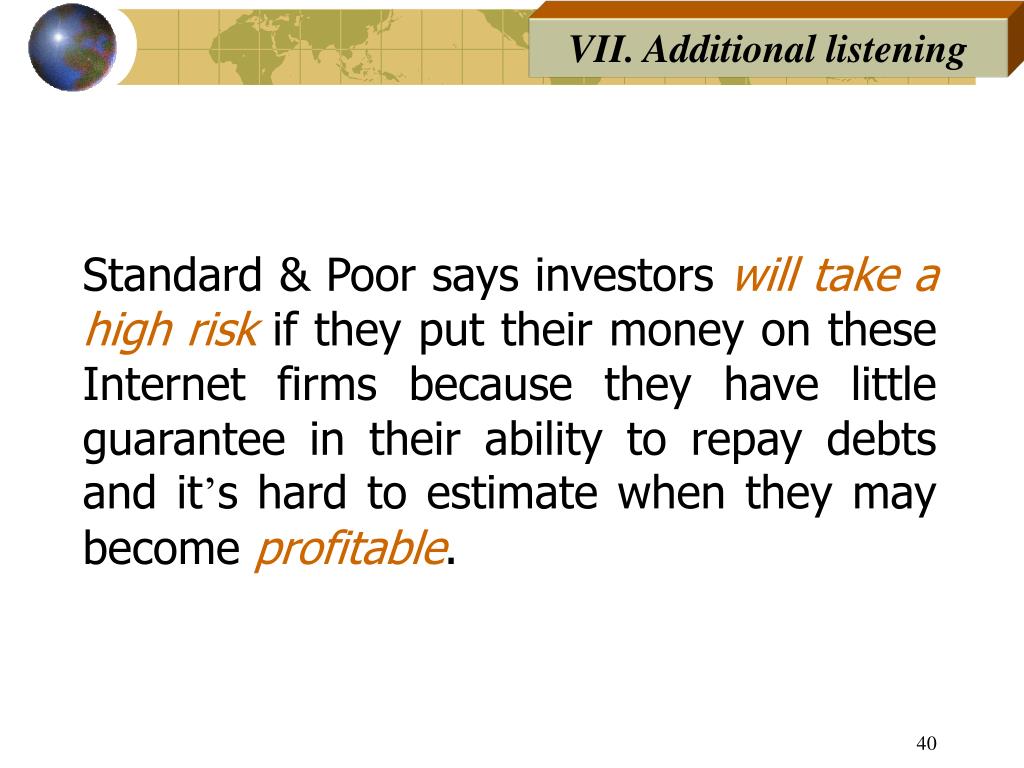 VII. Additional listening

Standard & Poor says investors will take a high risk if they put their money on these Internet firms because they have little guarantee in their ability to repay debts and it’s hard to estimate when they may become profitable.

40